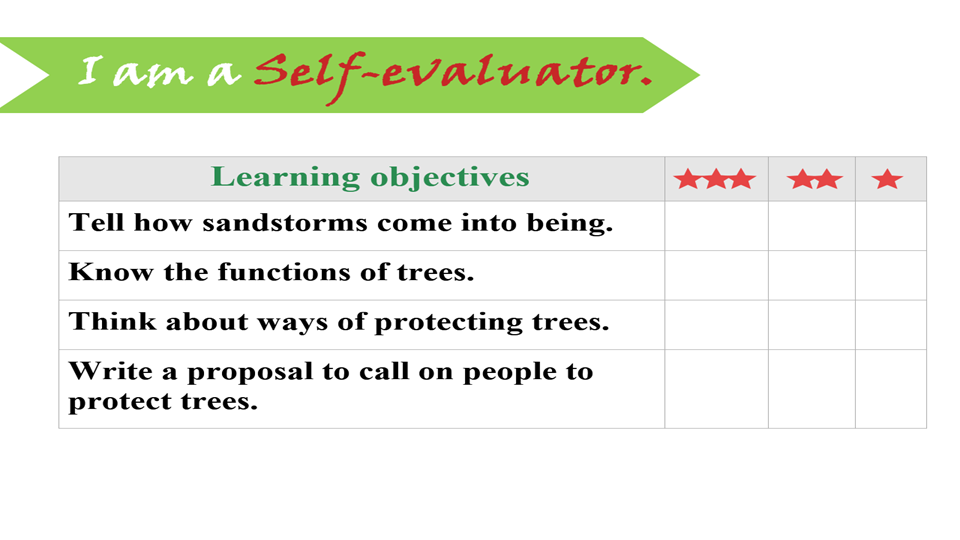 I am a Self-evaluator.

| Learning objectives | ★★★ | ★★ | ★ |
|---|---|---|---|
| Tell how sandstorms come into being. | | | |
| Know the functions of trees. | | | |
| Think about ways of protecting trees. | | | |
| Write a proposal to call on people to protect trees. | | | |